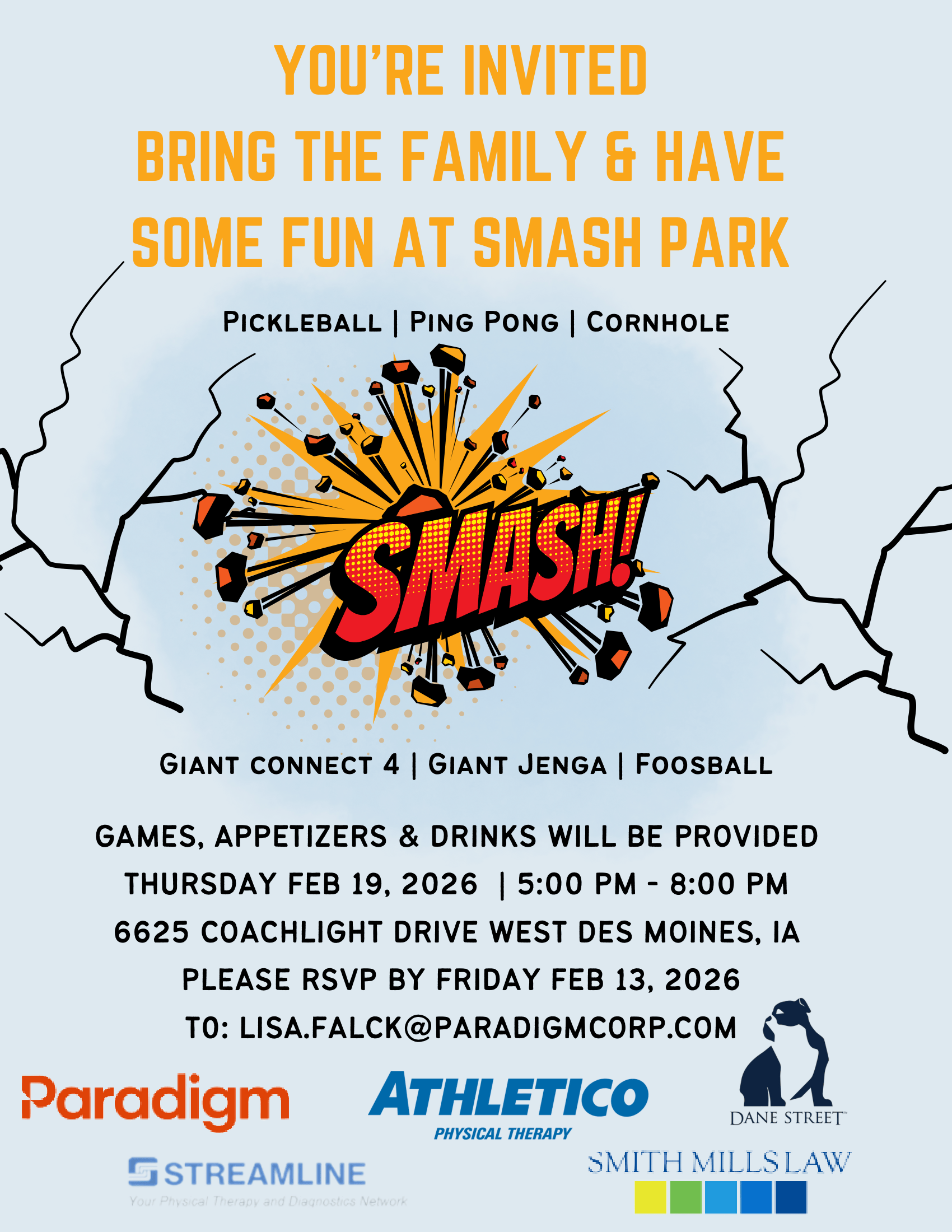 YOU'RE INVITED
BRING THE FAMILY & HAVE SOME FUN AT SMASH PARK

PICKLEBALL | PING PONG | CORNHOLE

SMASH!

GIANT CONNECT 4 | GIANT JENGA | FOOSBALL

GAMES, APPETIZERS & DRINKS WILL BE PROVIDED
THURSDAY FEB 19, 2026 | 5:00 PM - 8:00 PM
6625 COACHLIGHT DRIVE WEST DES MOINES, IA
PLEASE RSVP BY FRIDAY FEB 13, 2026
TO: LISA.FALCK@PARADIGMCORP.COM

Paradigm

ATHLETICO
PHYSICAL THERAPY

DANE STREET™

STREAMLINE
Your Physical Therapy and Diagnostics Network

SMITH MILLS LAW